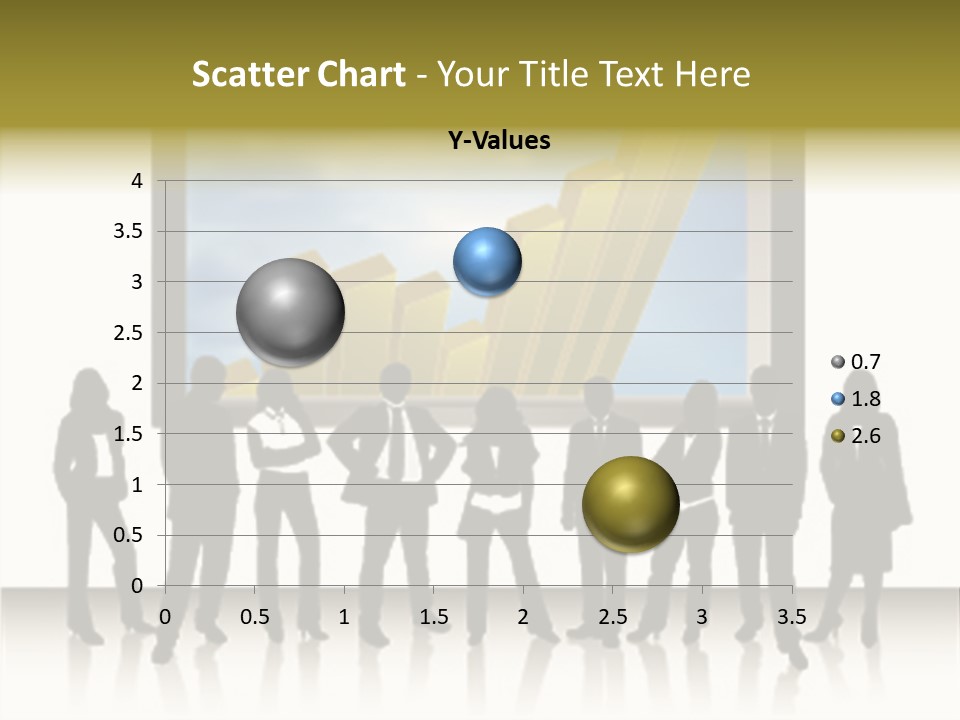 Scatter Chart - Your Title Text Here

Y-Values

4
3.5
3
2.5
2
1.5
1
0.5
0

0 0.5 1 1.5 2 2.5 3 3.5

0.7
1.8
2.6